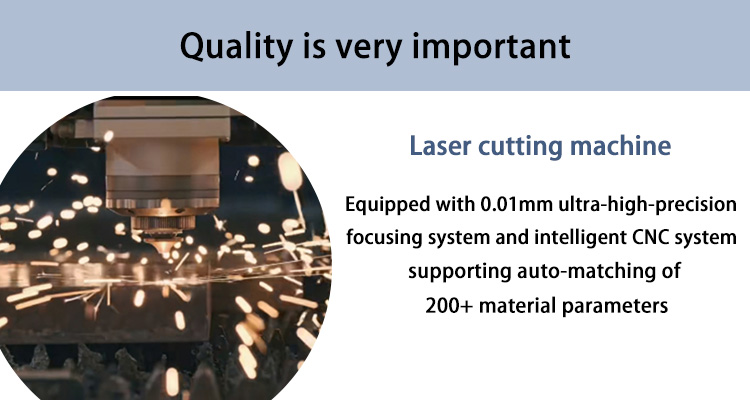 Quality is very important

Laser cutting machine

Equipped with 0.01mm ultra-high-precision focusing system and intelligent CNC system supporting auto-matching of 200+ material parameters